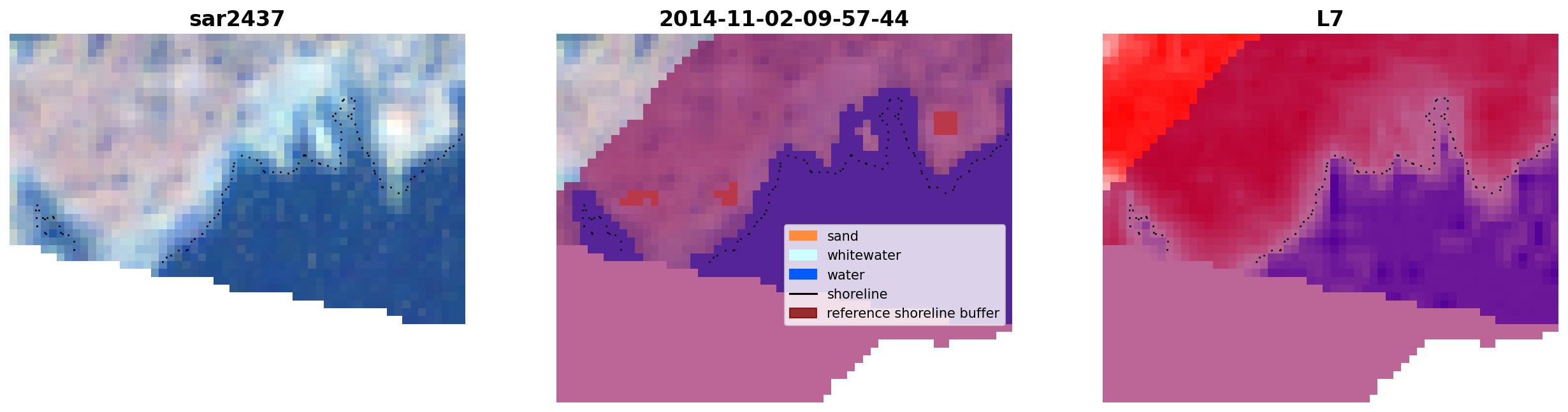 sar2437

2014-11-02-09-57-44

sand
whitewater
water
shoreline
reference shoreline buffer

L7